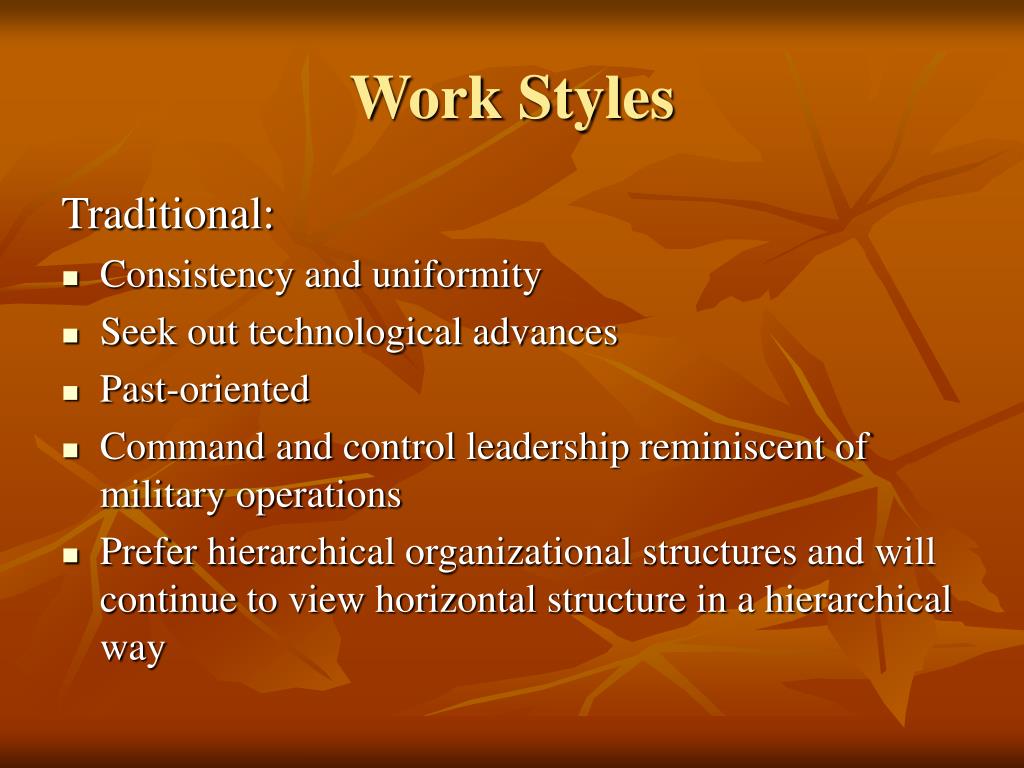 Work Styles

Traditional:

- Consistency and uniformity
- Seek out technological advances
- Past-oriented
- Command and control leadership reminiscent of military operations
- Prefer hierarchical organizational structures and will continue to view horizontal structure in a hierarchical way